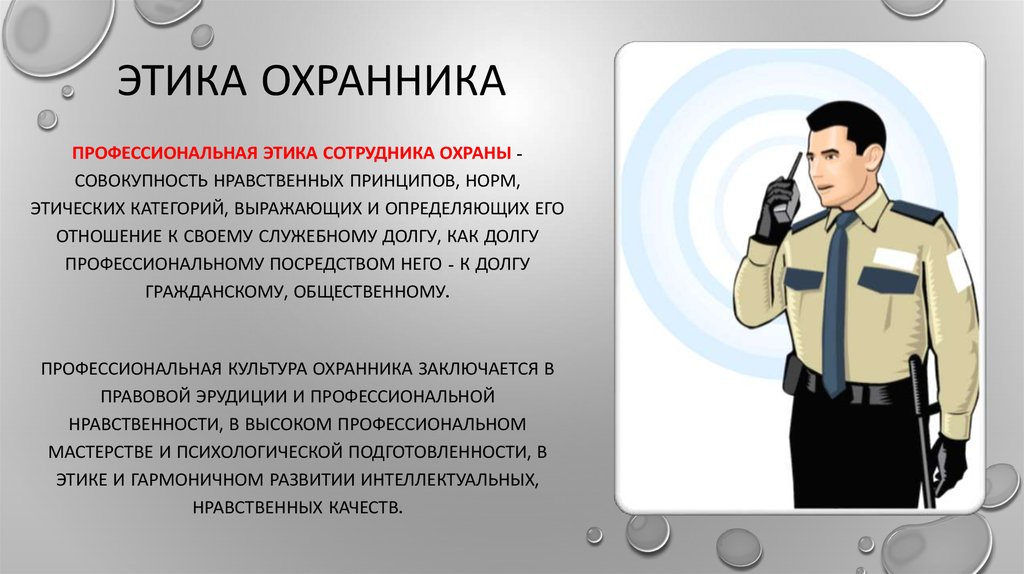 ЭТИКА ОХРАННИКА

ПРОФЕССИОНАЛЬНАЯ ЭТИКА СОТРУДНИКА ОХРАНЫ - СОВОКУПНОСТЬ НРАВСТВЕННЫХ ПРИНЦИПОВ, НОРМ, ЭТИЧЕСКИХ КАТЕГОРИЙ, ВЫРАЖАЮЩИХ И ОПРЕДЕЛЯЮЩИХ ЕГО ОТНОШЕНИЕ К СВОЕМУ СЛУЖЕБНОМУ ДОЛГУ, КАК ДОЛГУ ПРОФЕССИОНАЛЬНОМУ ПОСРЕДСТВОМ НЕГО - К ДОЛГУ ГРАЖДАНСКОМУ, ОБЩЕСТВЕННОМУ.

ПРОФЕССИОНАЛЬНАЯ КУЛЬТУРА ОХРАННИКА ЗАКЛЮЧАЕТСЯ В ПРАВОВОЙ ЭРУДИЦИИ И ПРОФЕССИОНАЛЬНОЙ НРАВСТВЕННОСТИ, В ВЫСОКОМ ПРОФЕССИОНАЛЬНОМ МАСТЕРСТВЕ И ПСИХОЛОГИЧЕСКОЙ ПОДГОТОВЛЕННОСТИ, В ЭТИКЕ И ГАРМОНИЧНОМ РАЗВИТИИ ИНТЕЛЛЕКТУАЛЬНЫХ, НРАВСТВЕННЫХ КАЧЕСТВ.